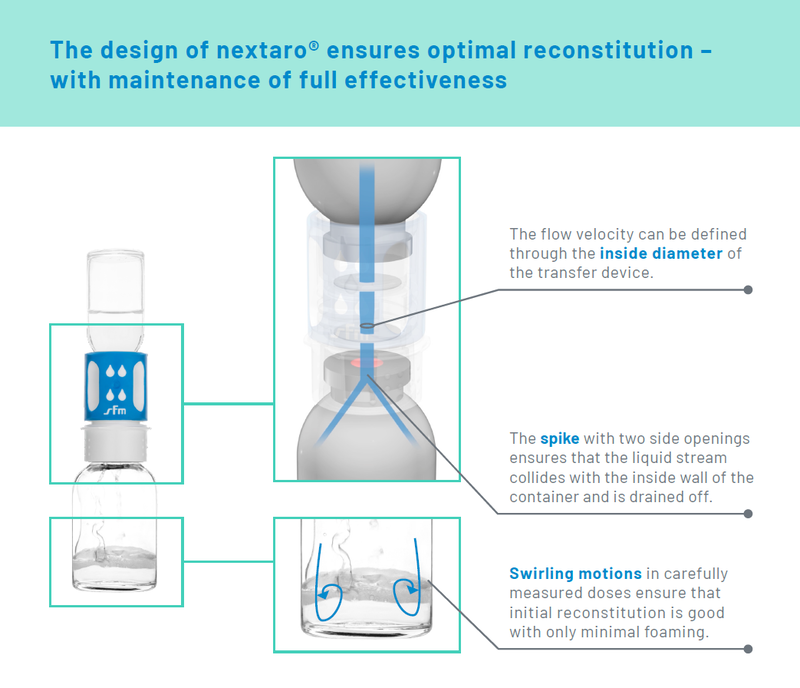 The design of nextaro® ensures optimal reconstitution – with maintenance of full effectiveness

sfm

The flow velocity can be defined through the inside diameter of the transfer device.

The spike with two side openings ensures that the liquid stream collides with the inside wall of the container and is drained off.

Swirling motions in carefully measured doses ensure that initial reconstitution is good with only minimal foaming.